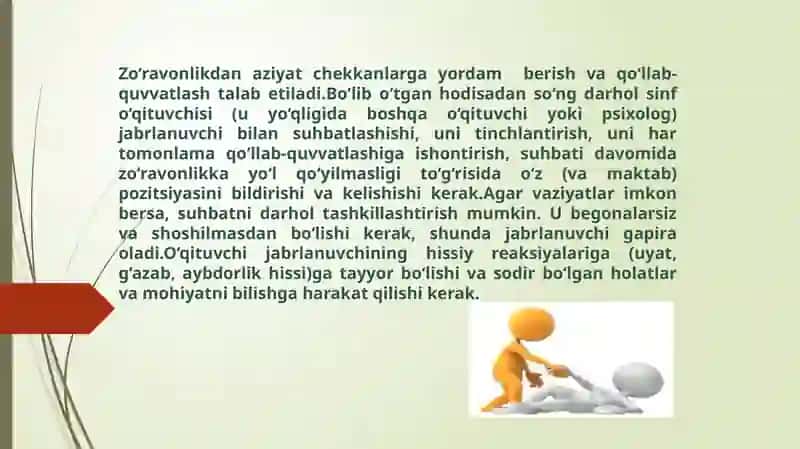 Zo‘ravonlikdan aziyat chekkanlarga yordam berish va qo‘llab-quvvatlash talab etiladi.Bo‘lib o‘tgan hodisadan so‘ng darhol sinf o‘qituvchisi (u yo‘qligida boshqa o‘qituvchi yoki psixolog) jabrlanuvchi bilan suhbatlashishi, uni tinchlantirish, uni har tomonlama qo‘llab-quvvatlashiga ishontirish, suhbati davomida zo‘ravonlikka yo‘l qo‘yilmasligi to‘g‘risida o‘z (va maktab) pozitsiyasini bildirishi va kelishishi kerak.Agar vaziyatlar imkon bersa, suhbatni darhol tashkillashtirish mumkin. U begonalarsiz va shoshilmasdan bo‘lishi kerak, shunda jabrlanuvchi gapira oladi.O‘qituvchi jabrlanuvchining hissiy reaksiyalariga (uyat, g‘azab, aybdorlik hissi)ga tayyor bo‘lishi va sodir bo‘lgan holatlar va mohiyatni bilishga harakat qilishi kerak.